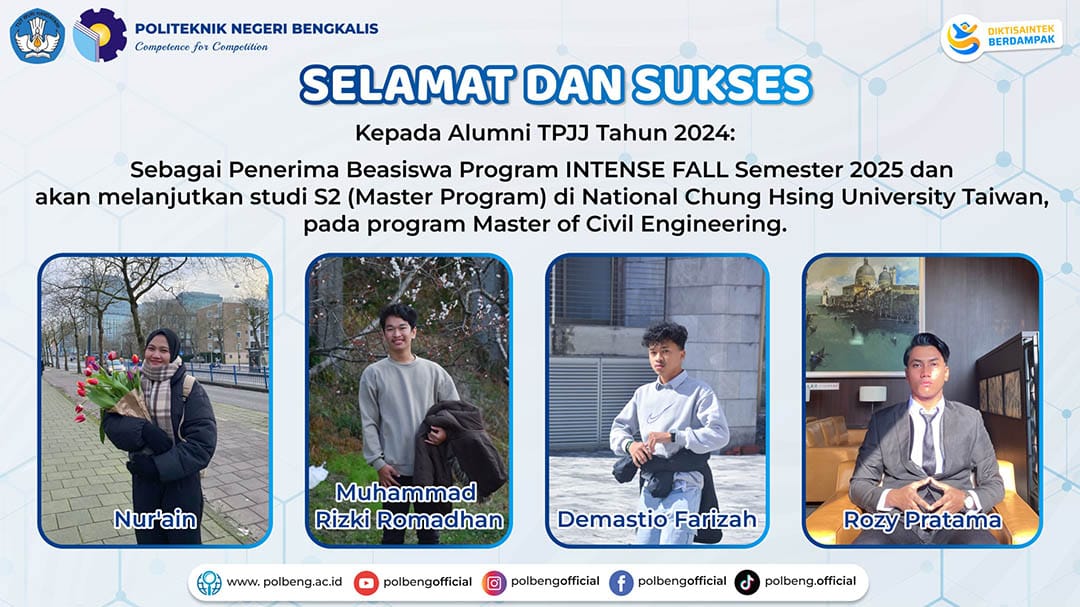 POLITEKNIK NEGERI BENGKALIS
Competence for Competition

DIKTISAINTEK BERDAMPAK

SELAMAT DAN SUKSES

Kepada Alumni TPJJ Tahun 2024:

Sebagai Penerima Beasiswa Program INTENSE FALL Semester 2025 dan akan melanjutkan studi S2 (Master Program) di National Chung Hsing University Taiwan, pada program Master of Civil Engineering.

Nur'ain

Muhammad Rizki Romadhan

Demastio Farizah

Rozy Pratama

www. polbeng.ac.id polbengofficial polbengofficial polbengofficial polbeng.official